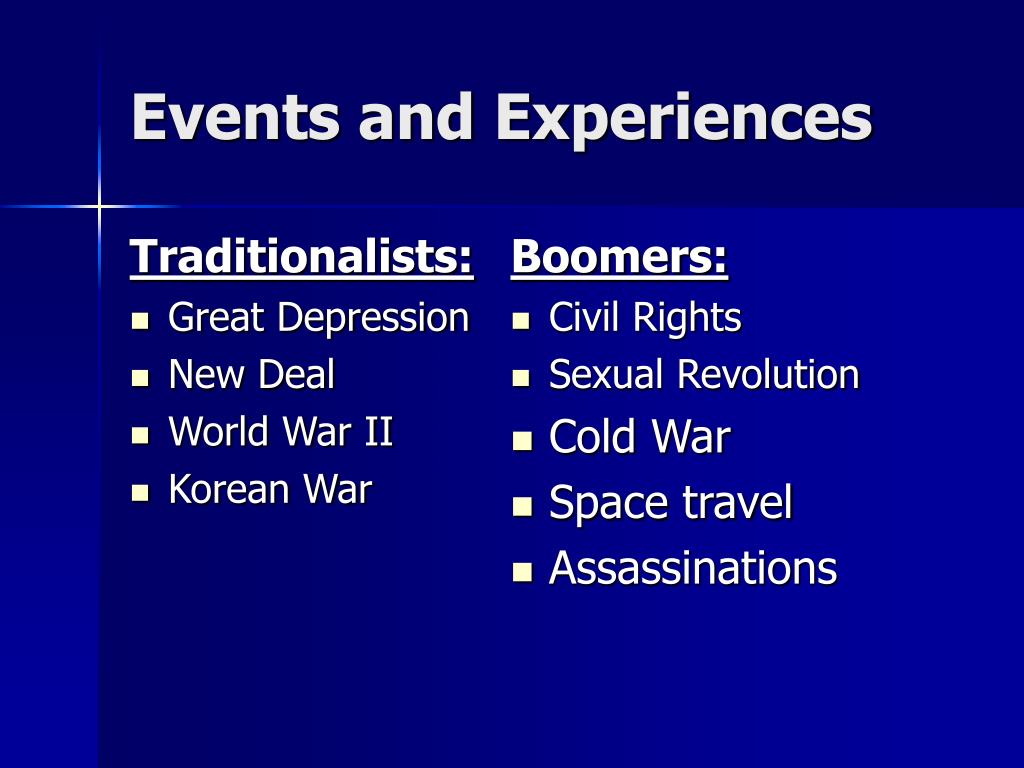 Events and Experiences

Traditionalists:
- Great Depression
- New Deal
- World War II
- Korean War

Boomers:
- Civil Rights
- Sexual Revolution
- Cold War
- Space travel
- Assassinations